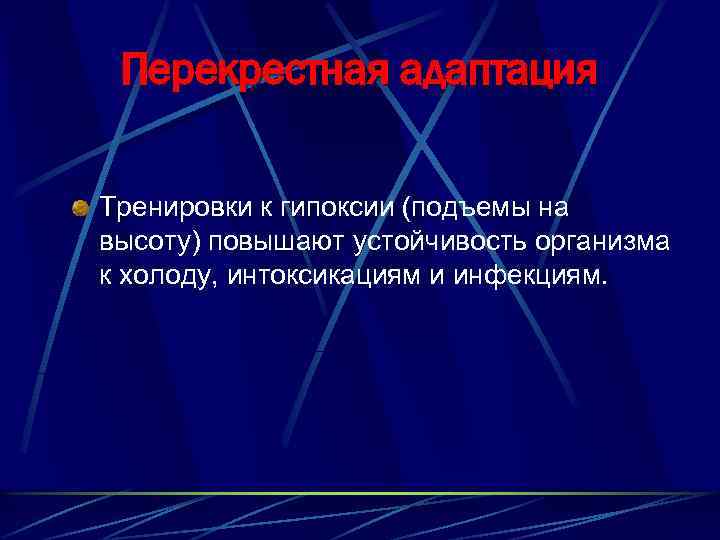 Перекрестная адаптация

Тренировки к гипоксии (подъемы на высоту) повышают устойчивость организма к холоду, интоксикациям и инфекциям.